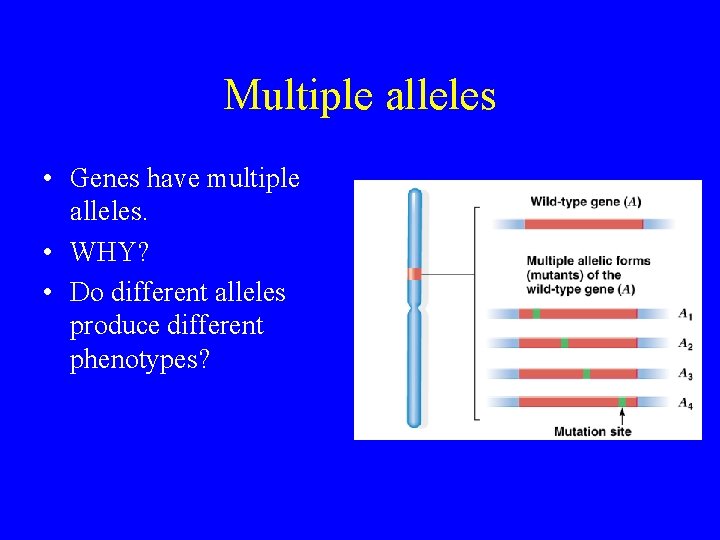 Multiple alleles

• Genes have multiple alleles.
• WHY?
• Do different alleles produce different phenotypes?

Wild-type gene ($A$)

Multiple allelic forms (mutants) of the wild-type gene ($A$)

$A_1$

$A_2$

$A_3$

$A_4$

Mutation site